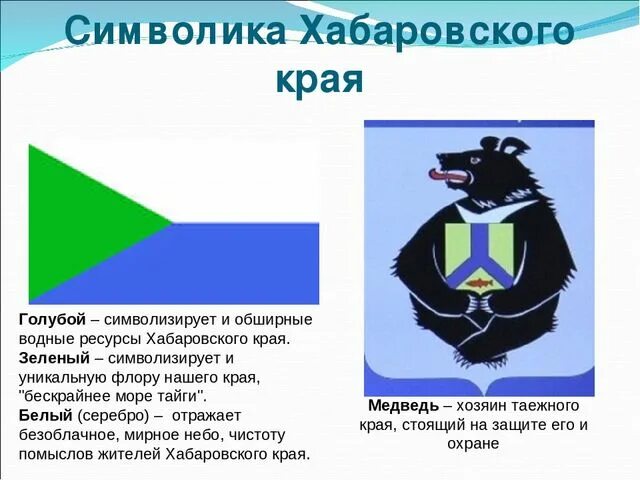 Символика Хабаровского края

Голубой – символизирует и обширные водные ресурсы Хабаровского края.
Зеленый – символизирует и уникальную флору нашего края, "бескрайнее море тайги".
Белый (серебро) – отражает безоблачное, мирное небо, чистоту помыслов жителей Хабаровского края.

Медведь – хозяин таежного края, стоящий на защите его и охране